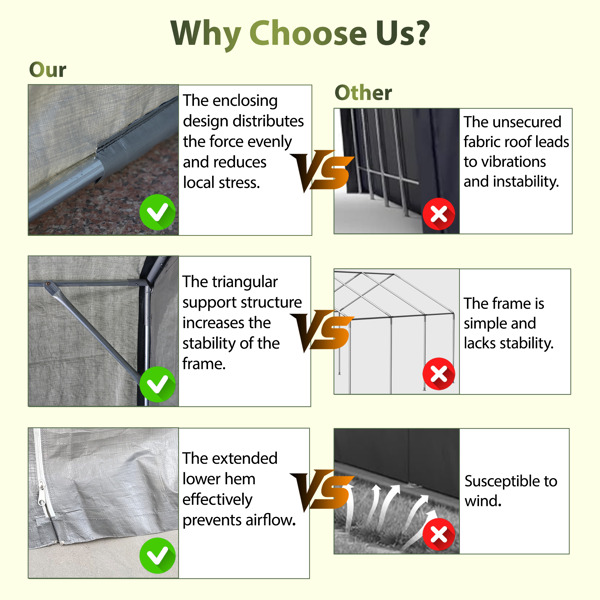 Why Choose Us?

Our

The enclosing design distributes the force evenly and reduces local stress.

VS

Other

The unsecured fabric roof leads to vibrations and instability.

The triangular support structure increases the stability of the frame.

VS

The frame is simple and lacks stability.

The extended lower hem effectively prevents airflow.

VS

Susceptible to wind.